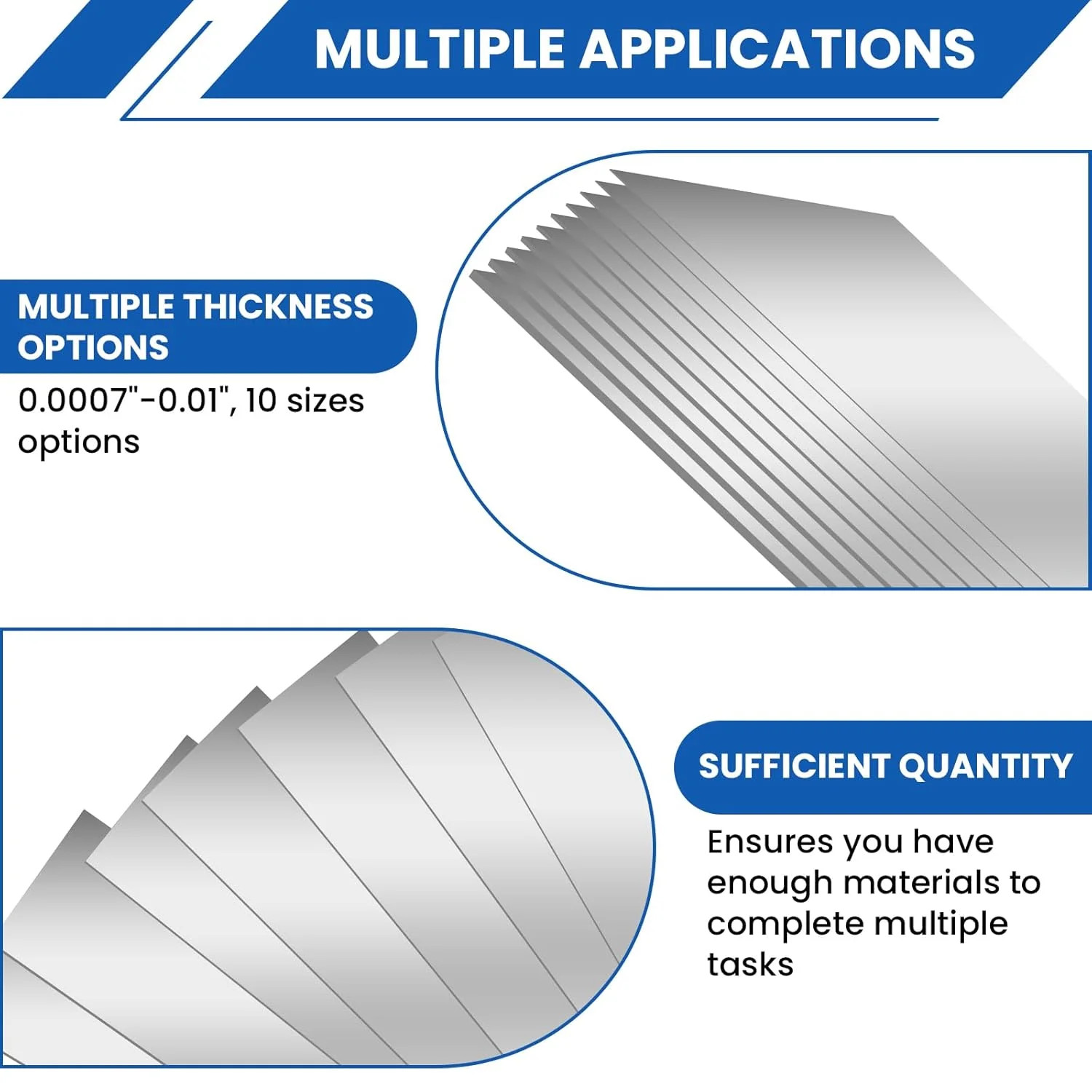 MULTIPLE APPLICATIONS

MULTIPLE THICKNESS OPTIONS

0.0007"-0.01", 10 sizes options

SUFFICIENT QUANTITY

Ensures you have enough materials to complete multiple tasks